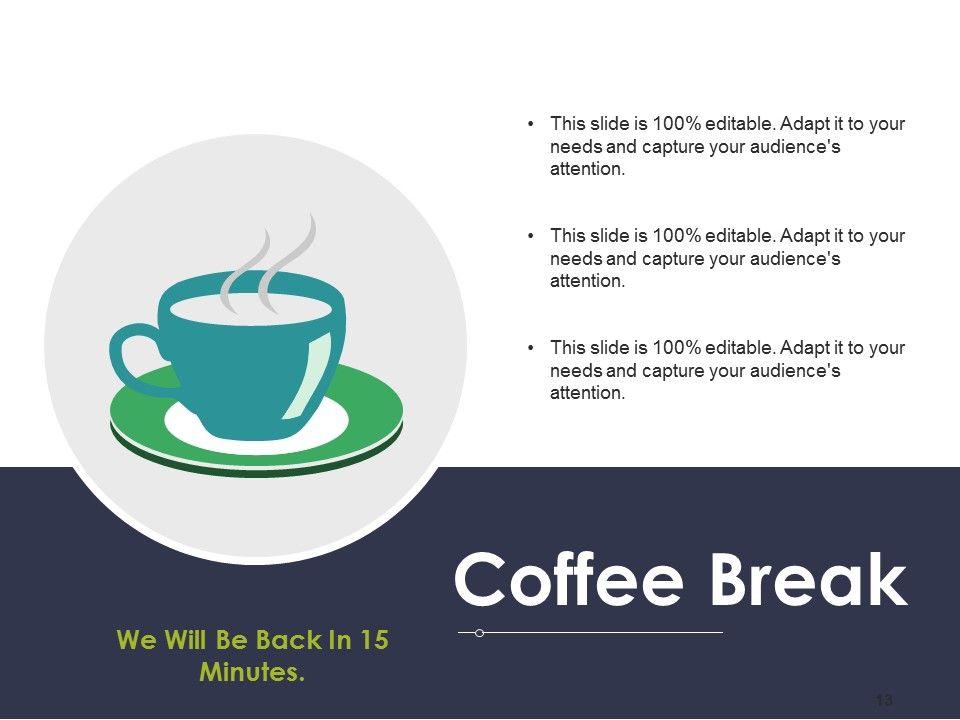 • This slide is 100% editable. Adapt it to your needs and capture your audience's attention.

• This slide is 100% editable. Adapt it to your needs and capture your audience's attention.

• This slide is 100% editable. Adapt it to your needs and capture your audience's attention.

Coffee Break

We Will Be Back In 15 Minutes.

13